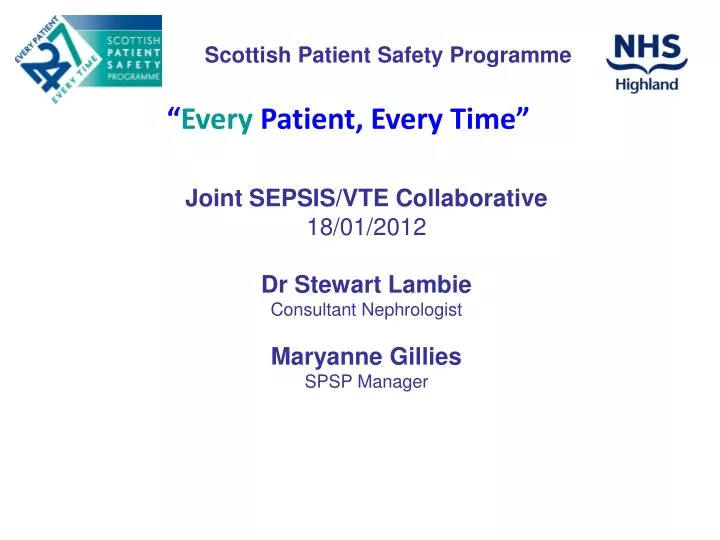 EVERY PATIENT 24 7 EVERY TIME

SCOTTISH PATIENT SAFETY PROGRAMME

Scottish Patient Safety Programme

NHS Highland

“Every Patient, Every Time”

Joint SEPSIS/VTE Collaborative
18/01/2012

Dr Stewart Lambie
Consultant Nephrologist

Maryanne Gillies
SPSP Manager